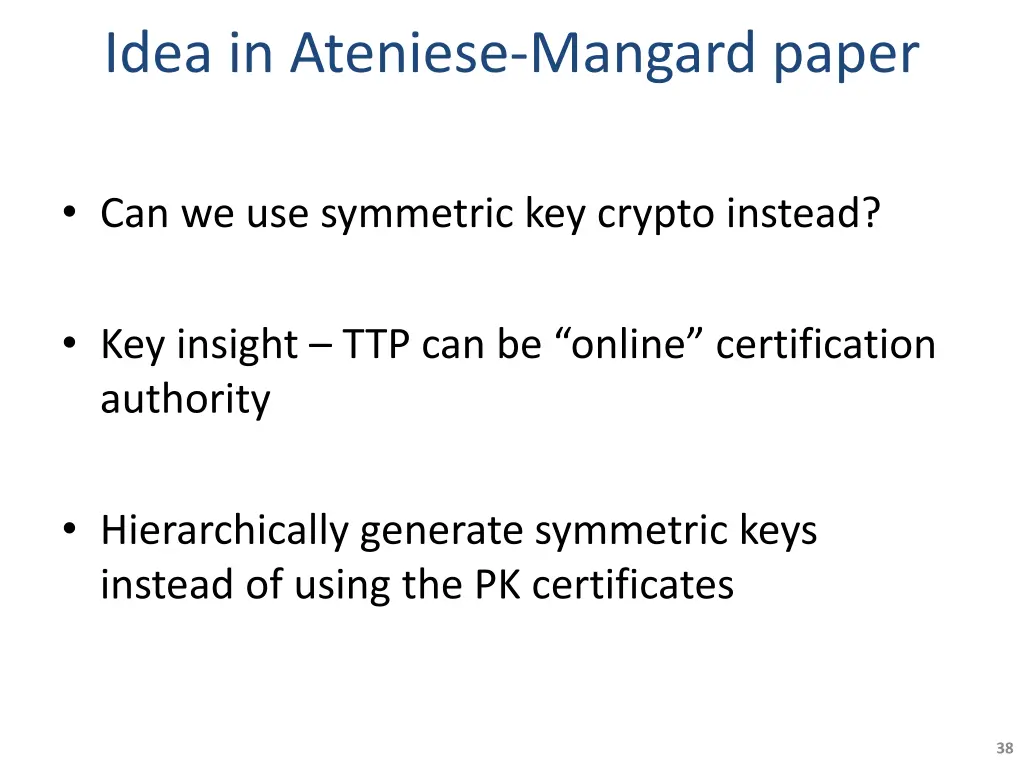 Idea in Ateniese-Mangard paper

• Can we use symmetric key crypto instead?

• Key insight – TTP can be “online” certification authority

• Hierarchically generate symmetric keys instead of using the PK certificates

38